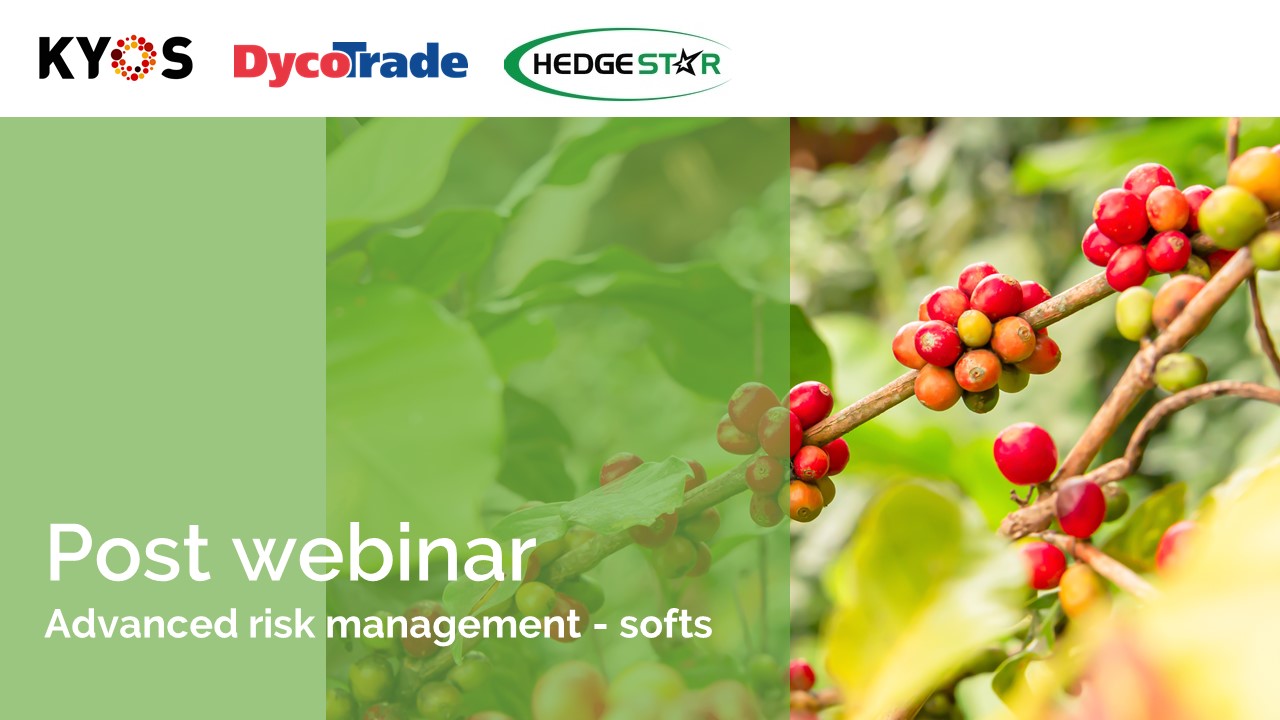 KYOS DycoTrade HEDGESTAR

Post webinar
Advanced risk management - softs